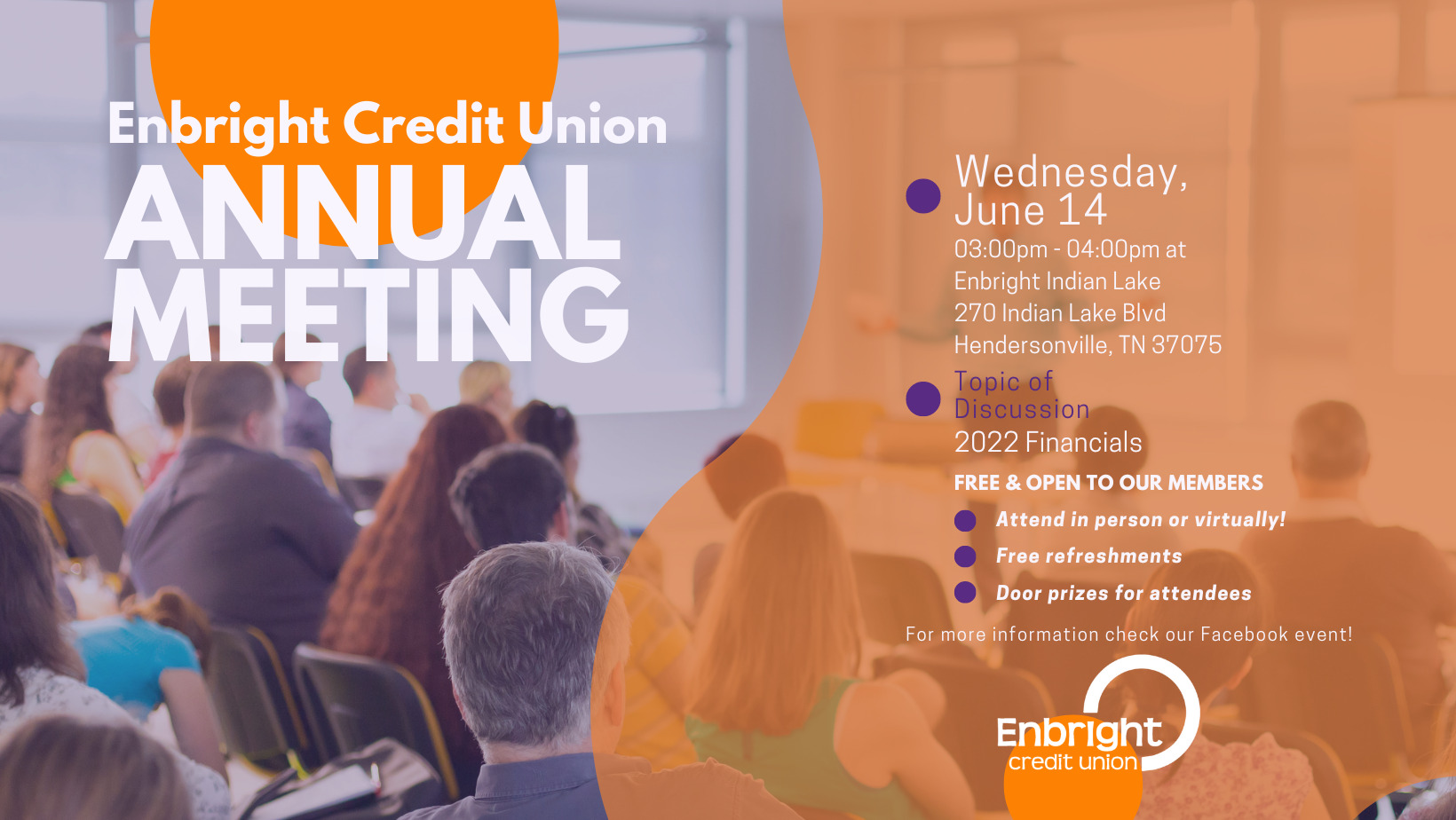 Enbright Credit Union
ANNUAL MEETING

Wednesday, June 14
03:00pm - 04:00pm at
Enbright Indian Lake
270 Indian Lake Blvd
Hendersonville, TN 37075

Topic of Discussion
2022 Financials

FREE & OPEN TO OUR MEMBERS

Attend in person or virtually!

Free refreshments

Door prizes for attendees

For more information check our Facebook event!

Enbright
credit union